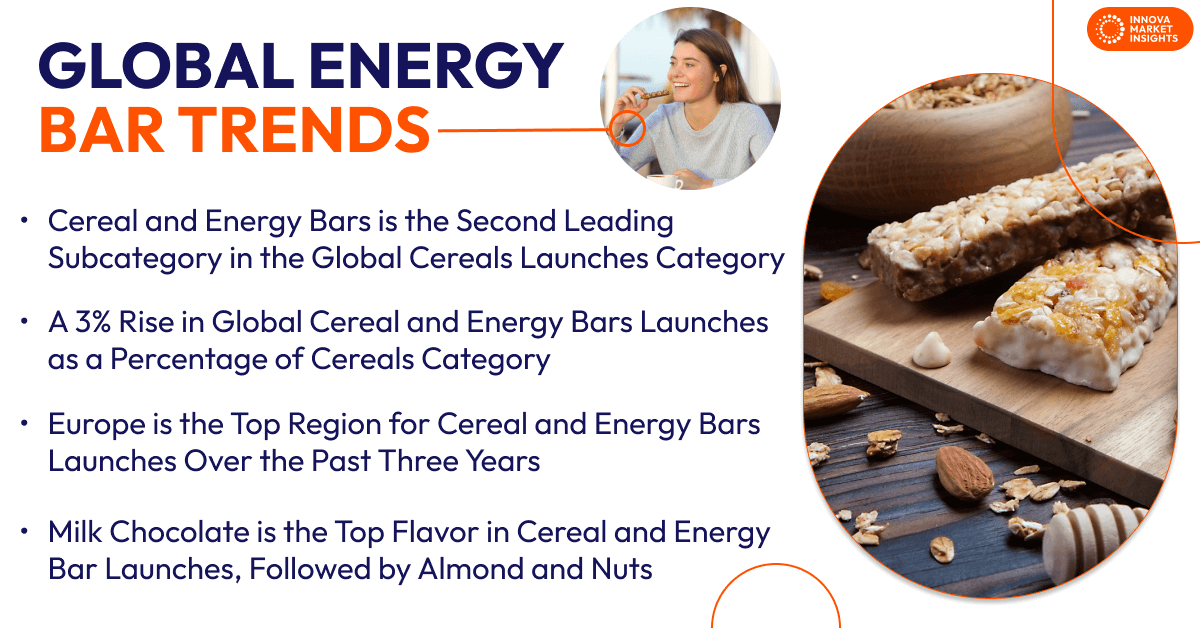 INNOVA MARKET INSIGHTS

GLOBAL ENERGY BAR TRENDS

• Cereal and Energy Bars is the Second Leading Subcategory in the Global Cereals Launches Category

• A 3% Rise in Global Cereal and Energy Bars Launches as a Percentage of Cereals Category

• Europe is the Top Region for Cereal and Energy Bars Launches Over the Past Three Years

• Milk Chocolate is the Top Flavor in Cereal and Energy Bar Launches, Followed by Almond and Nuts